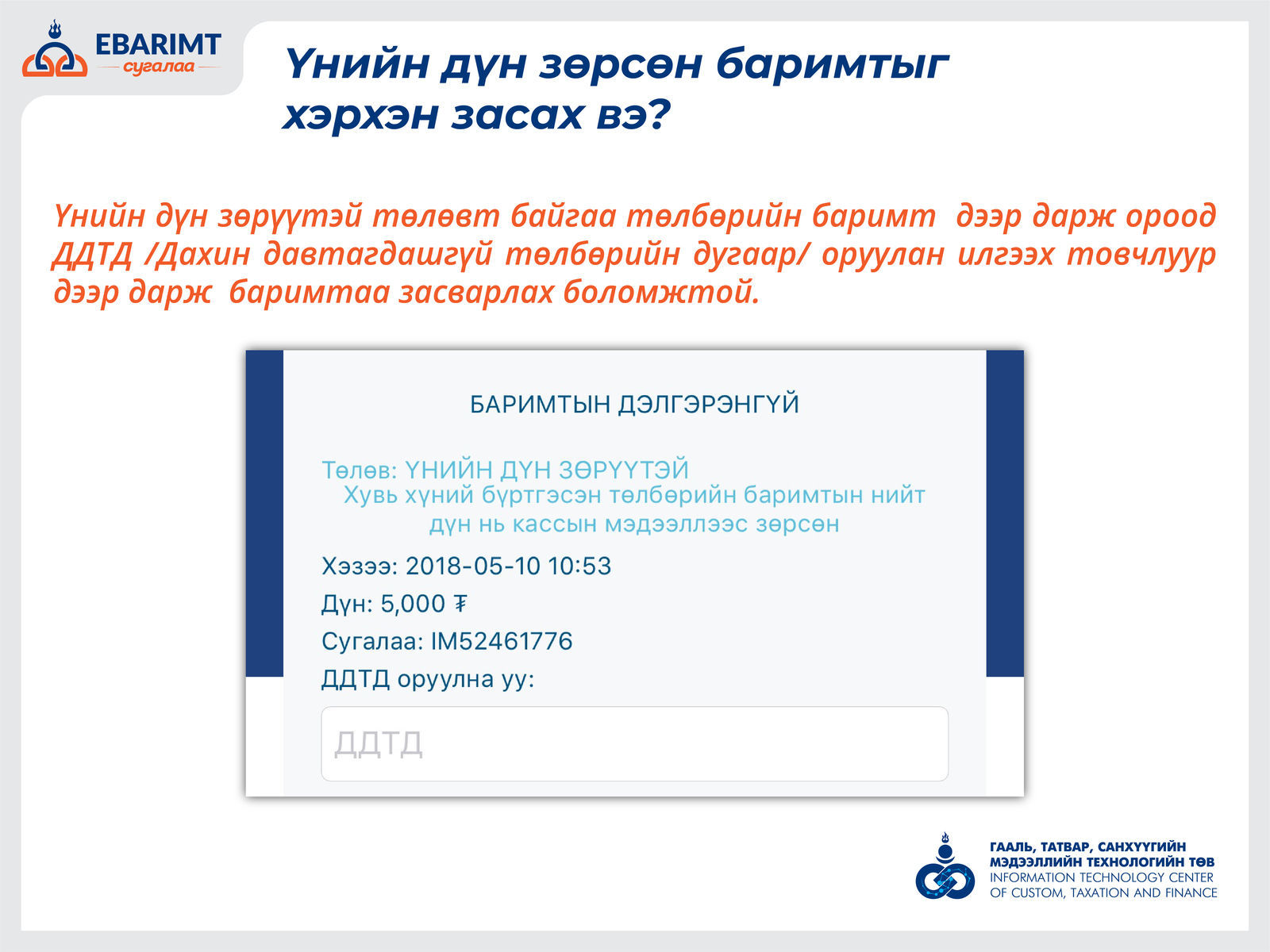 EBARIMT
сугалаа

Үнийн дүн зөрсөн баримтыг хэрхэн засах вэ?

Үнийн дүн зөрүүтэй төлөвт байгаа төлбөрийн баримт дээр дарж ороод ДДТД /Дахин давтагдашгүй төлбөрийн дугаар/ оруулан илгээх товчлуур дээр дарж баримтаа засварлах боломжтой.

БАРИМТЫН ДЭЛГЭРЭНГҮЙ

Төлөв: ҮНИЙН ДҮН ЗӨРҮҮТЭЙ
Хувь хүний бүртгэсэн төлбөрийн баримтын нийт дүн нь кассын мэдээллээс зөрсөн

Хэзээ: 2018-05-10 10:53
Дүн: 5,000 ₮
Сугалаа: IM52461776
ДДТД оруулна уу:
ДДТД

ГААЛЬ, ТАТВАР, САНХҮҮГИЙН МЭДЭЭЛЛИЙН ТЕХНОЛОГИЙН ТӨВ
INFORMATION TECHNOLOGY CENTER OF CUSTOM, TAXATION AND FINANCE